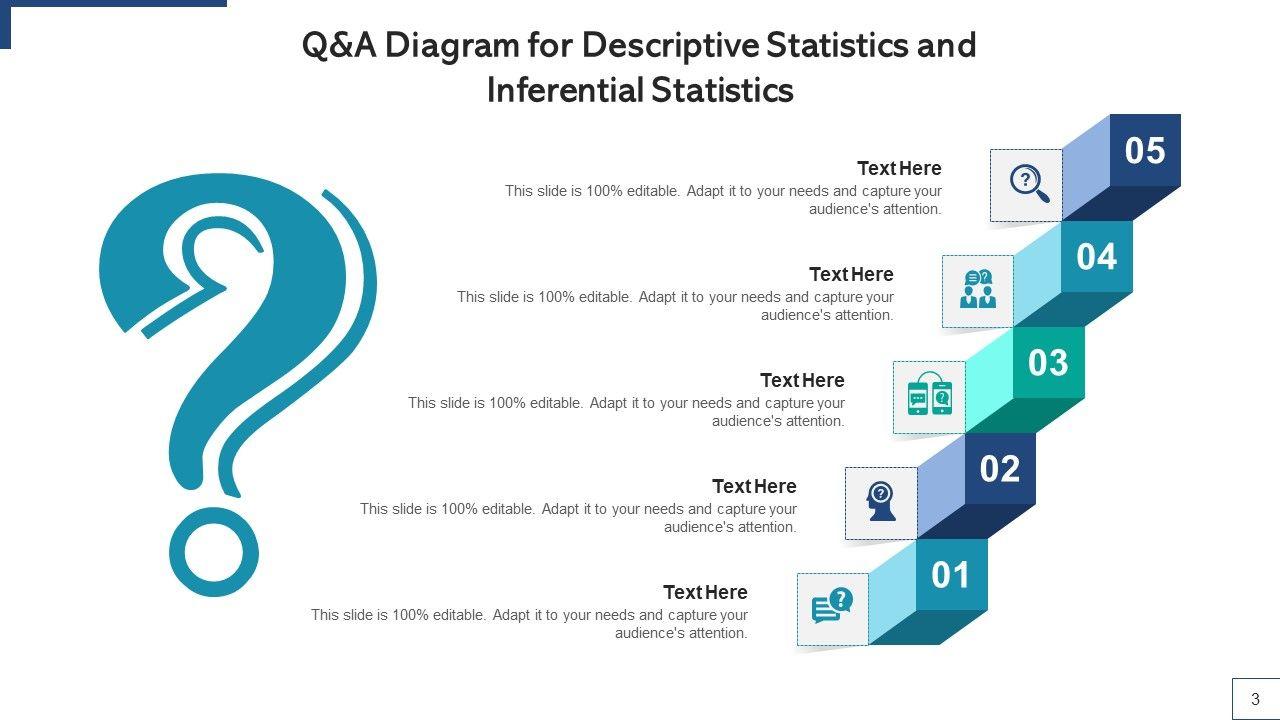 Q&A Diagram for Descriptive Statistics and Inferential Statistics

Text Here
This slide is 100% editable. Adapt it to your needs and capture your audience's attention.

05

Text Here
This slide is 100% editable. Adapt it to your needs and capture your audience's attention.

04

Text Here
This slide is 100% editable. Adapt it to your needs and capture your audience's attention.

03

Text Here
This slide is 100% editable. Adapt it to your needs and capture your audience's attention.

02

Text Here
This slide is 100% editable. Adapt it to your needs and capture your audience's attention.

01

3